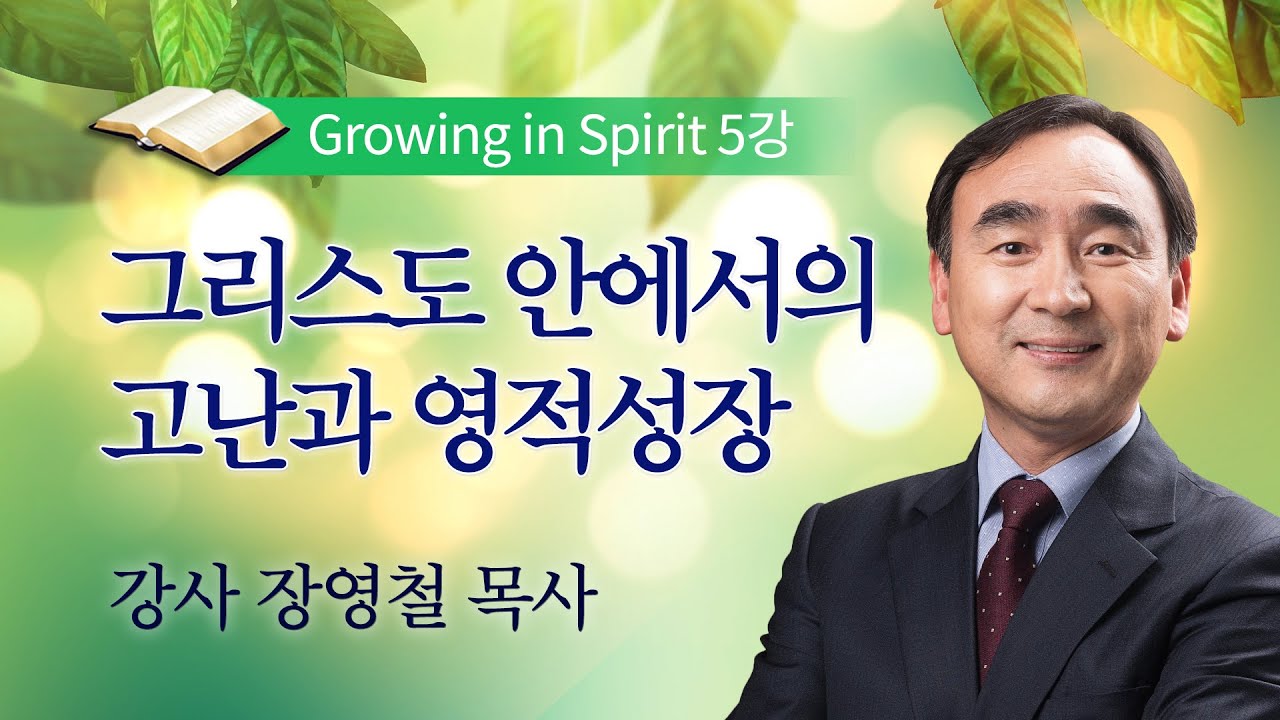 Growing in Spirit 5강

그리스도 안에서의
고난과 영적성장

강사 장영철 목사